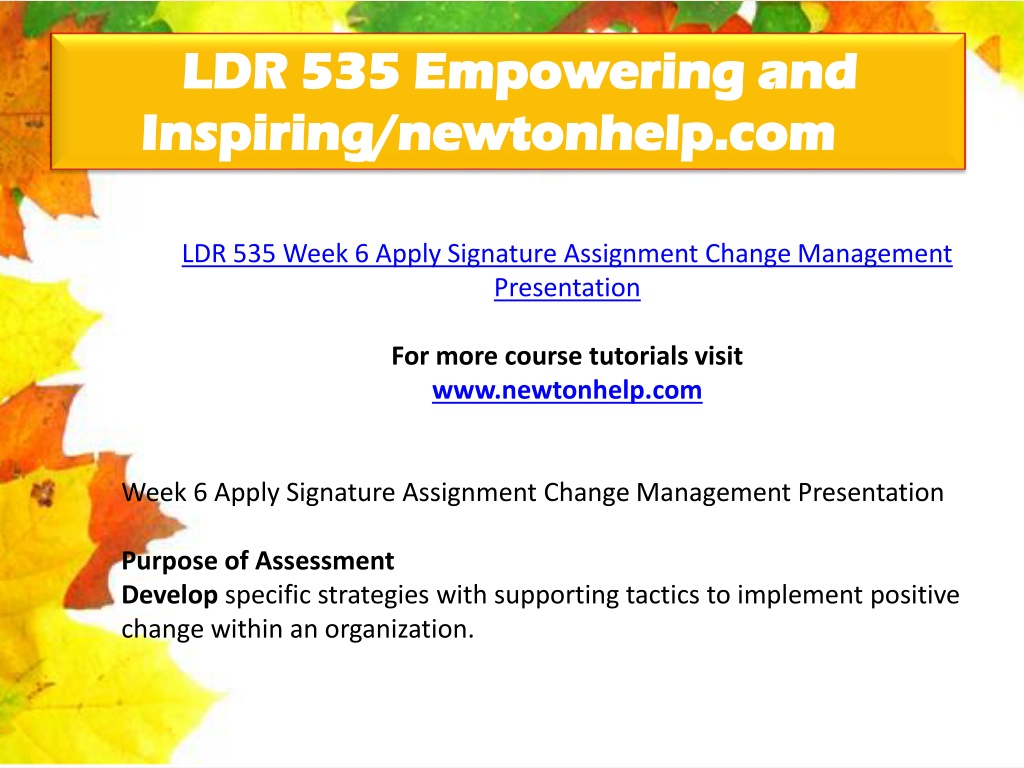 LDR 535 Empowering and Inspiring/newtonhelp.com

LDR 535 Week 6 Apply Signature Assignment Change Management Presentation

For more course tutorials visit
www.newtonhelp.com

Week 6 Apply Signature Assignment Change Management Presentation

Purpose of Assessment
Develop specific strategies with supporting tactics to implement positive change within an organization.